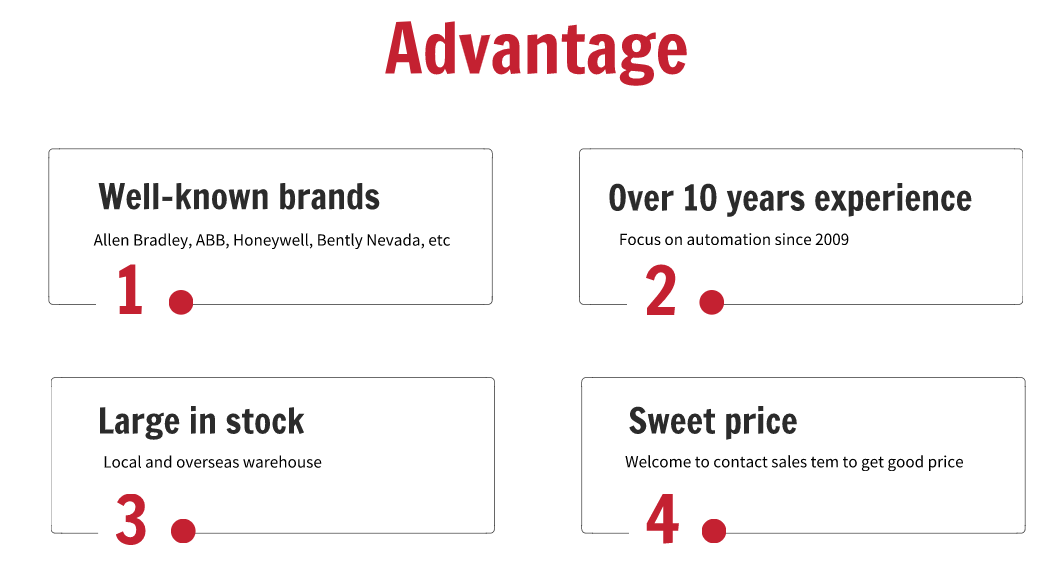 Advantage

Well-known brands

Allen Bradley, ABB, Honeywell, Bently Nevada, etc

1

Over 10 years experience

Focus on automation since 2009

2

Large in stock

Local and overseas warehouse

3

Sweet price

Welcome to contact sales tem to get good price

4